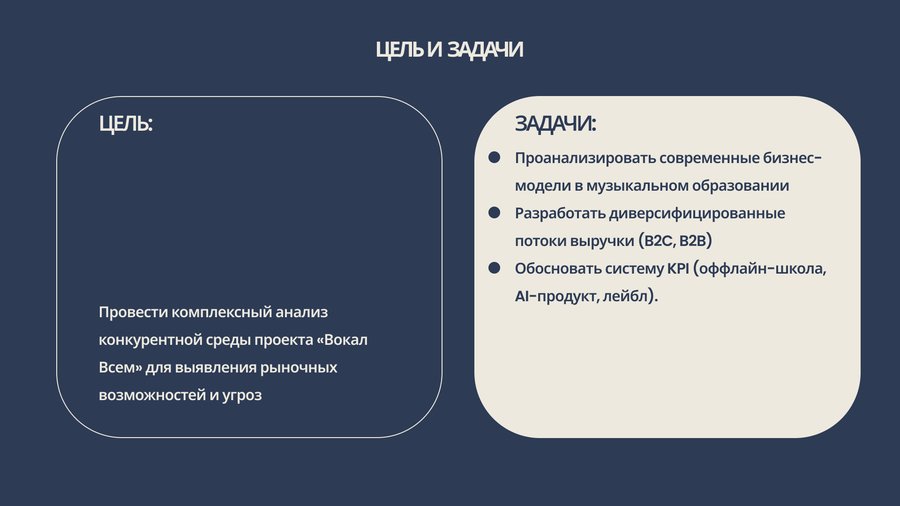 ЦЕЛЬ И ЗАДАЧИ

ЦЕЛЬ:

Провести комплексный анализ конкурентной среды проекта «Вокал Всем» для выявления рыночных возможностей и угроз

ЗАДАЧИ:

- Проанализировать современные бизнес-модели в музыкальном образовании
- Разработать диверсифицированные потоки выручки (B2C, B2B)
- Обосновать систему KPI (оффлайн-школа, AI-продукт, лейбл).